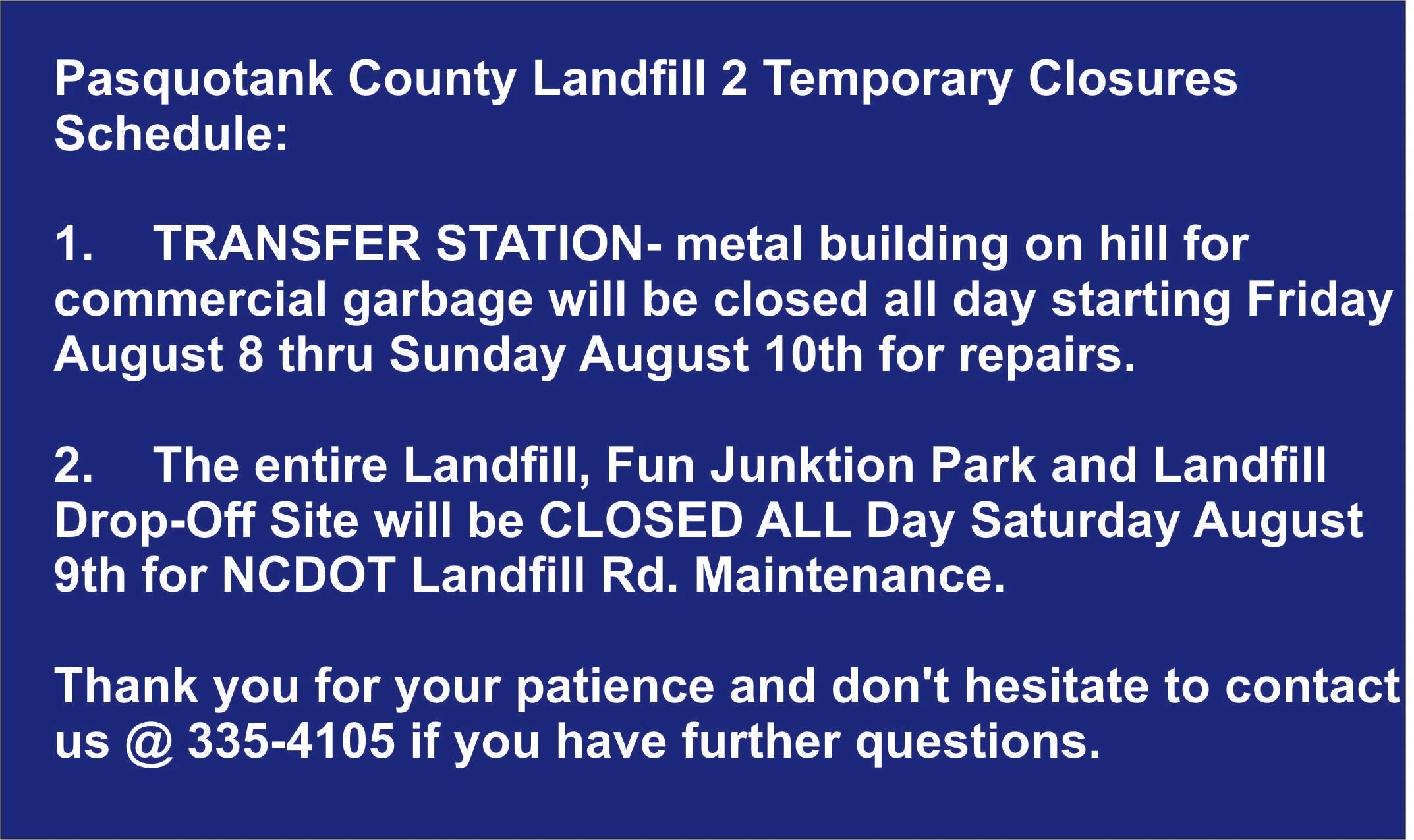 Pasquotank County Landfill 2 Temporary Closures Schedule:

1. TRANSFER STATION- metal building on hill for commercial garbage will be closed all day starting Friday August 8 thru Sunday August 10th for repairs.

2. The entire Landfill, Fun Junktion Park and Landfill Drop-Off Site will be CLOSED ALL Day Saturday August 9th for NCDOT Landfill Rd. Maintenance.

Thank you for your patience and don't hesitate to contact us @ 335-4105 if you have further questions.